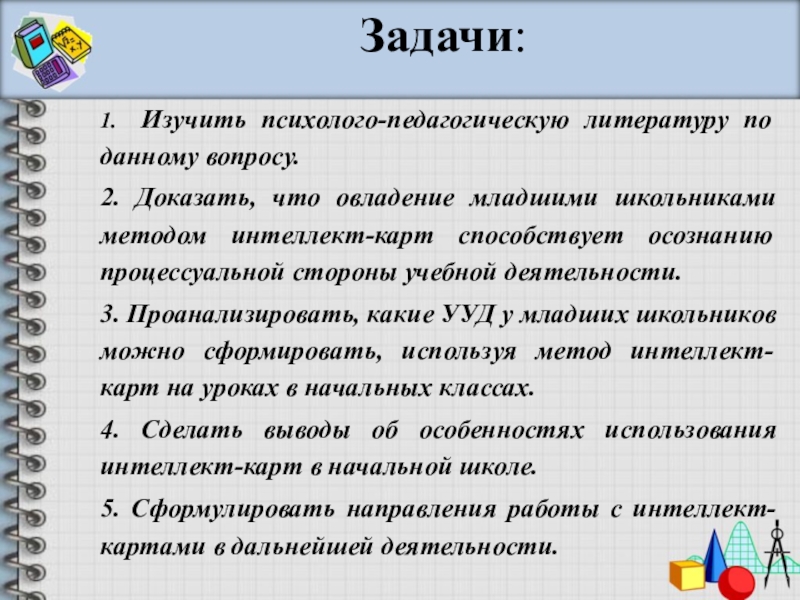 Задачи:

1. Изучить психолого-педагогическую литературу по данному вопросу.

2. Доказать, что овладение младшими школьниками методом интеллект-карт способствует осознанию процессуальной стороны учебной деятельности.

3. Проанализировать, какие УУД у младших школьников можно сформировать, используя метод интеллект-карт на уроках в начальных классах.

4. Сделать выводы об особенностях использования интеллект-карт в начальной школе.

5. Сформулировать направления работы с интеллект-картами в дальнейшей деятельности.